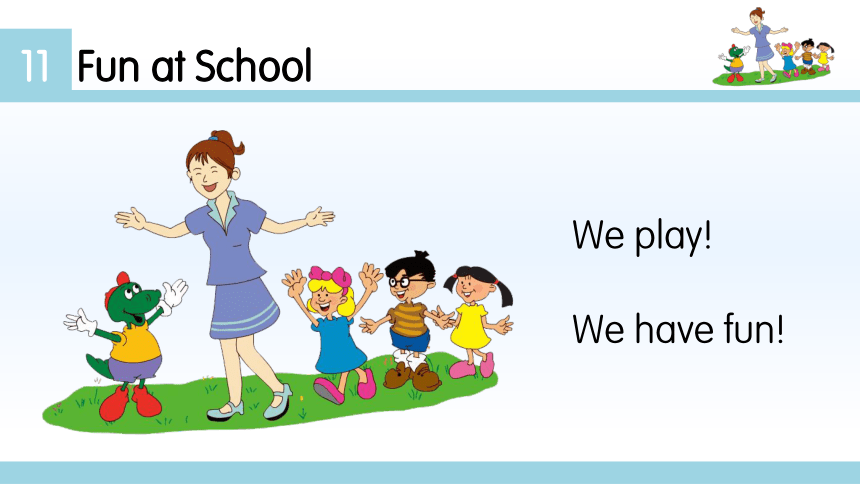 11 Fun at School

We play!

We have fun!